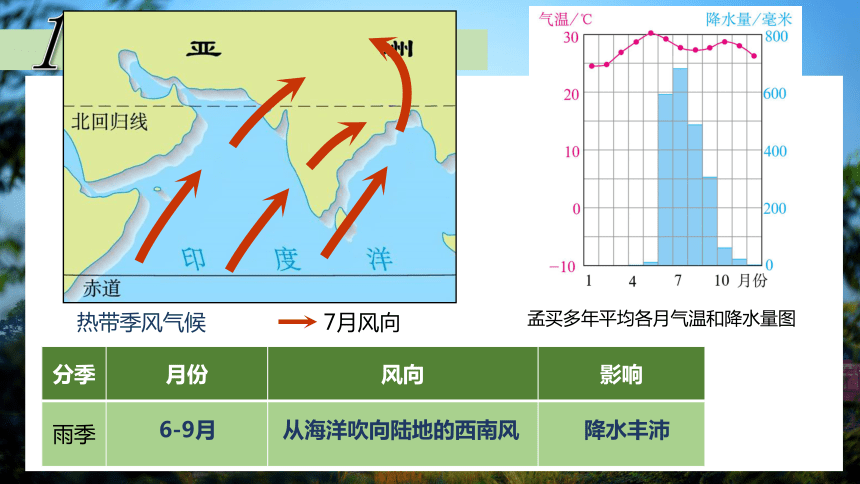 1

亚 洲

北回归线

印 度 洋

赤道

热带季风气候

7月风向

气温/℃ 降水量/毫米

30 20 10 0 −10

800 600 400 200 0

1 4 7 10 月份

孟买多年平均各月气温和降水量图

| 分季 | 月份 | 风向 | 影响 |
|---|---|---|---|
| 雨季 | 6-9月 | 从海洋吹向陆地的西南风 | 降水丰沛 |